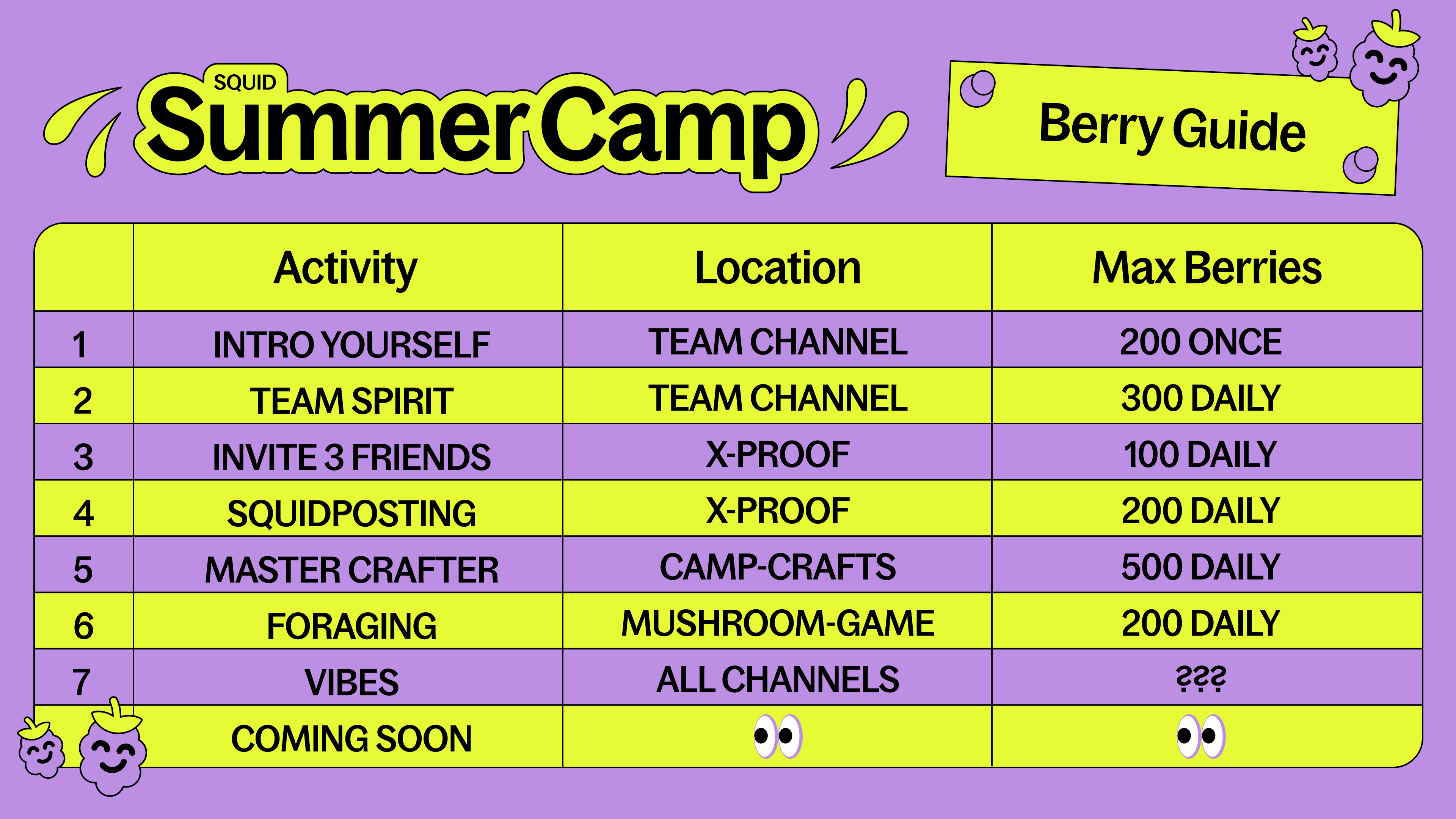 SQUID
Summer Camp

Berry Guide

| | Activity | Location | Max Berries |
|---|---|---|---|
| 1 | INTRO YOURSELF | TEAM CHANNEL | 200 ONCE |
| 2 | TEAM SPIRIT | TEAM CHANNEL | 300 DAILY |
| 3 | INVITE 3 FRIENDS | X-PROOF | 100 DAILY |
| 4 | SQUIDPOSTING | X-PROOF | 200 DAILY |
| 5 | MASTER CRAFTER | CAMP-CRAFTS | 500 DAILY |
| 6 | FORAGING | MUSHROOM-GAME | 200 DAILY |
| 7 | VIBES | ALL CHANNELS | ??? |
| | COMING SOON | 👀 | 👀 |